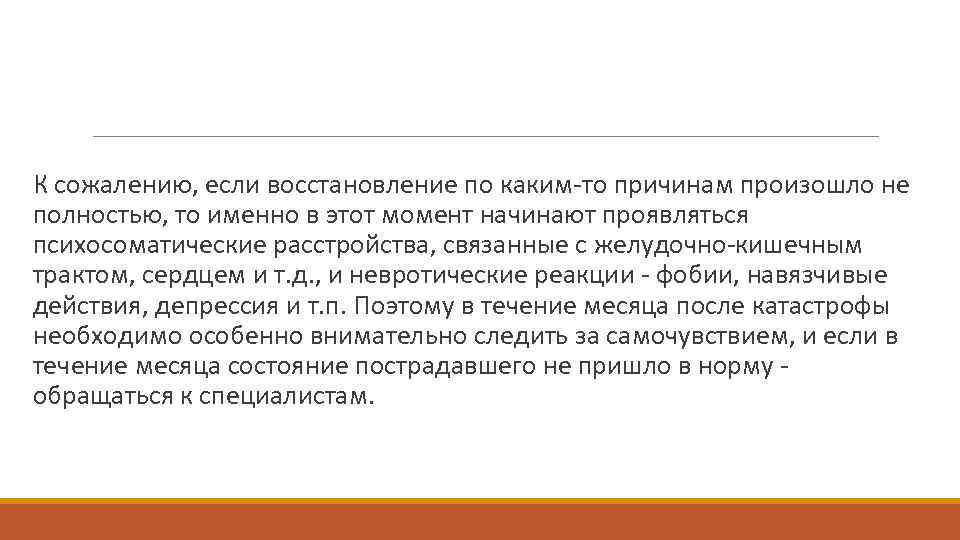 К сожалению, если восстановление по каким-то причинам произошло не полностью, то именно в этот момент начинают проявляться психосоматические расстройства, связанные с желудочно-кишечным трактом, сердцем и т.д., и невротические реакции - фобии, навязчивые действия, депрессия и т.п. Поэтому в течение месяца после катастрофы необходимо особенно внимательно следить за самочувствием, и если в течение месяца состояние пострадавшего не пришло в норму - обращаться к специалистам.